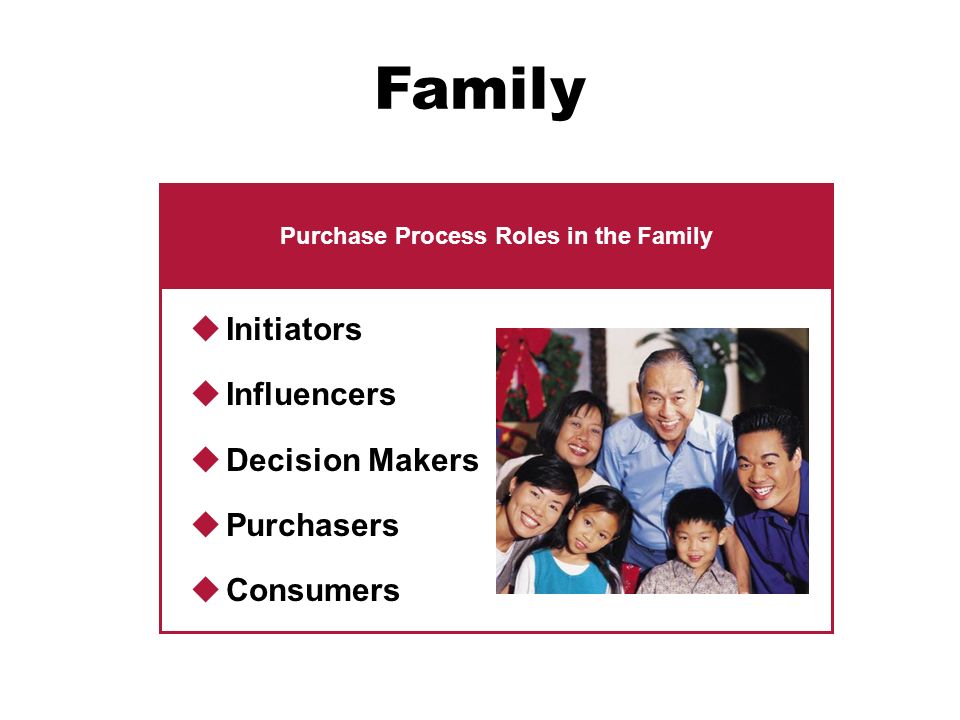 Family

Purchase Process Roles in the Family

◆ Initiators
◆ Influencers
◆ Decision Makers
◆ Purchasers
◆ Consumers